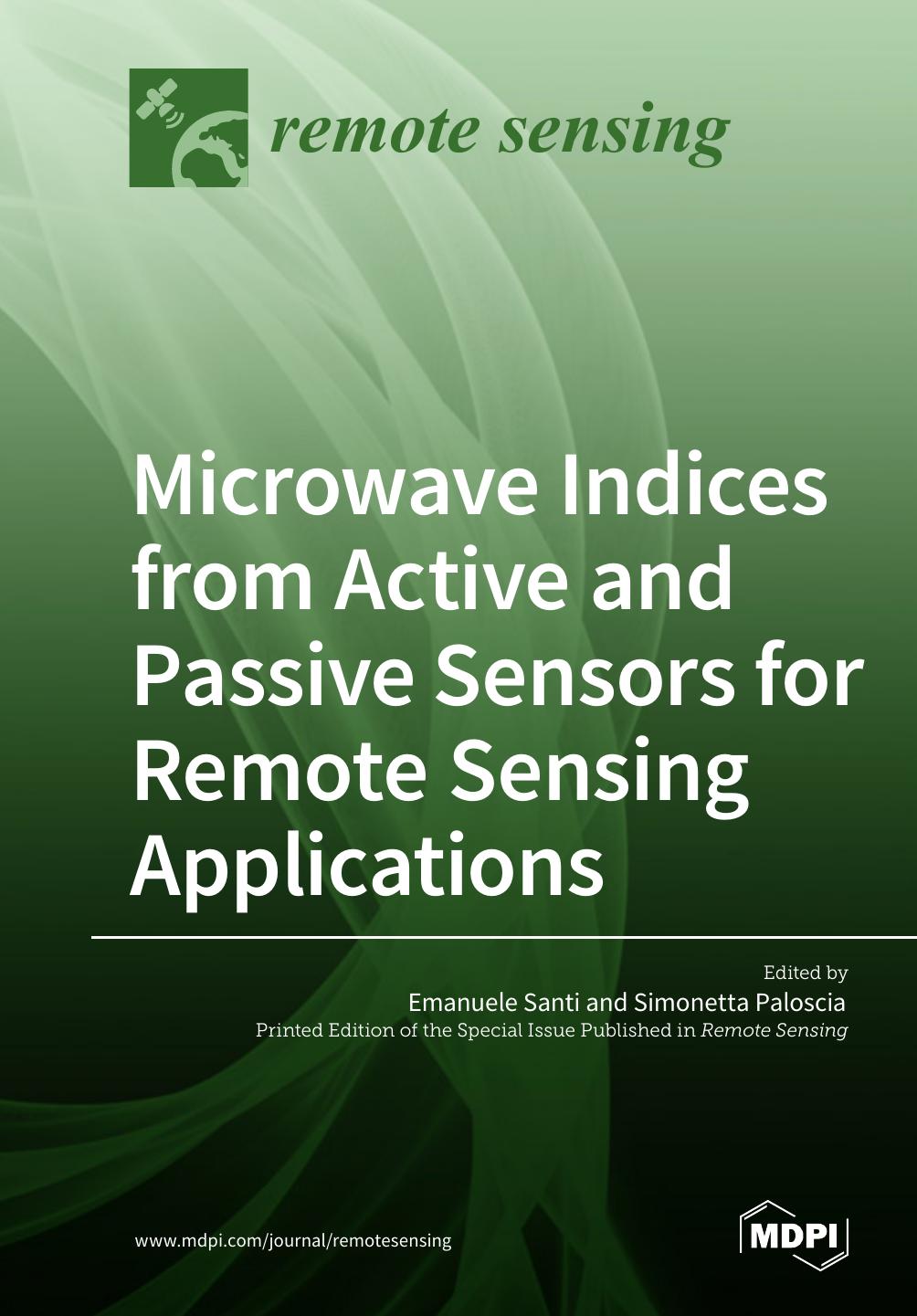 remote sensing

Microwave Indices from Active and Passive Sensors for Remote Sensing Applications

Edited by
Emanuele Santi and Simonetta Paloscia
Printed Edition of the Special Issue Published in Remote Sensing

www.mdpi.com/journal/remotesensing

MDPI